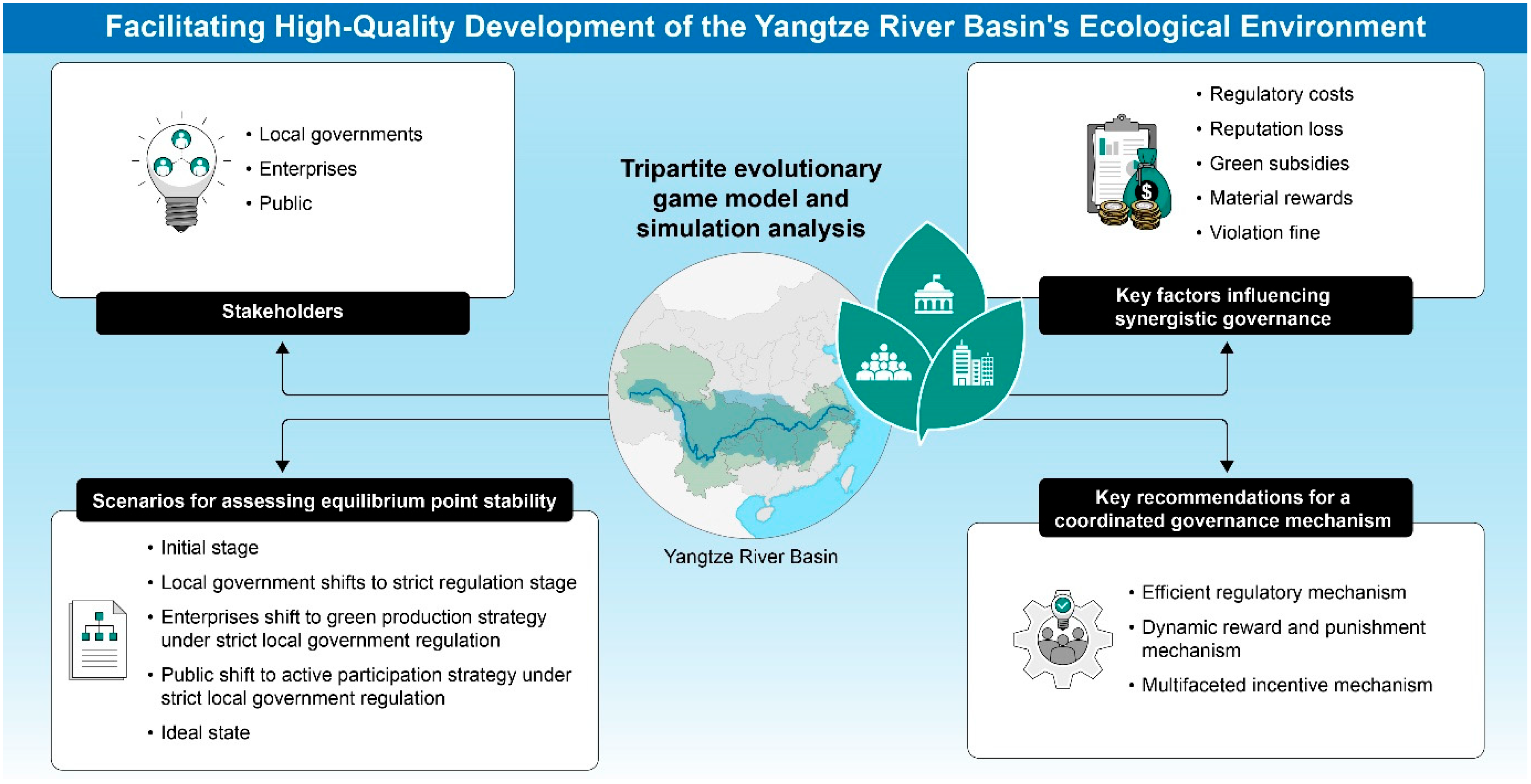 Facilitating High-Quality Development of the Yangtze River Basin's Ecological Environment

• Local governments
• Enterprises
• Public

Stakeholders

Tripartite evolutionary game model and simulation analysis

• Regulatory costs
• Reputation loss
• Green subsidies
• Material rewards
• Violation fine

Key factors influencing synergistic governance

Scenarios for assessing equilibrium point stability

• Initial stage
• Local government shifts to strict regulation stage
• Enterprises shift to green production strategy under strict local government regulation
• Public shift to active participation strategy under strict local government regulation
• Ideal state

Yangtze River Basin

Key recommendations for a coordinated governance mechanism

• Efficient regulatory mechanism
• Dynamic reward and punishment mechanism
• Multifaceted incentive mechanism